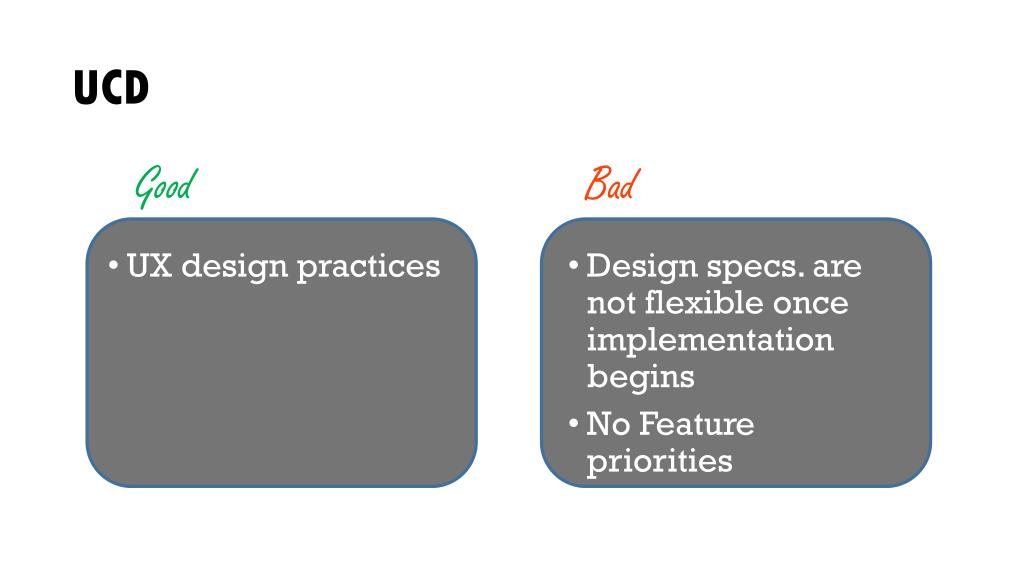 UCD

Good

• UX design practices

Bad

• Design specs. are not flexible once implementation begins
• No Feature priorities